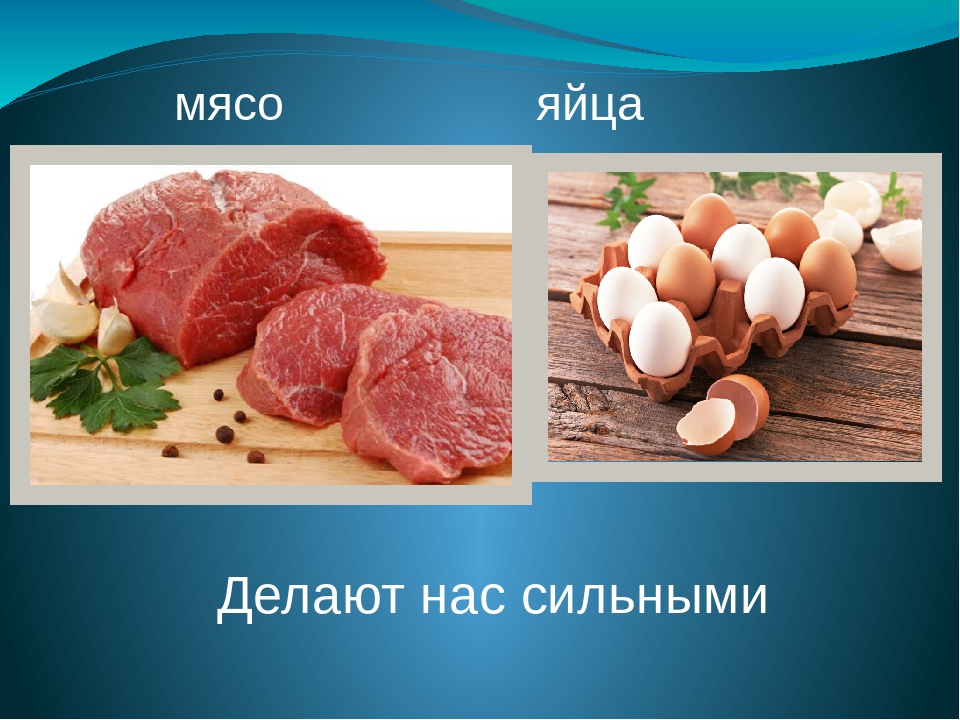 мясо

яйца

Делают нас сильными